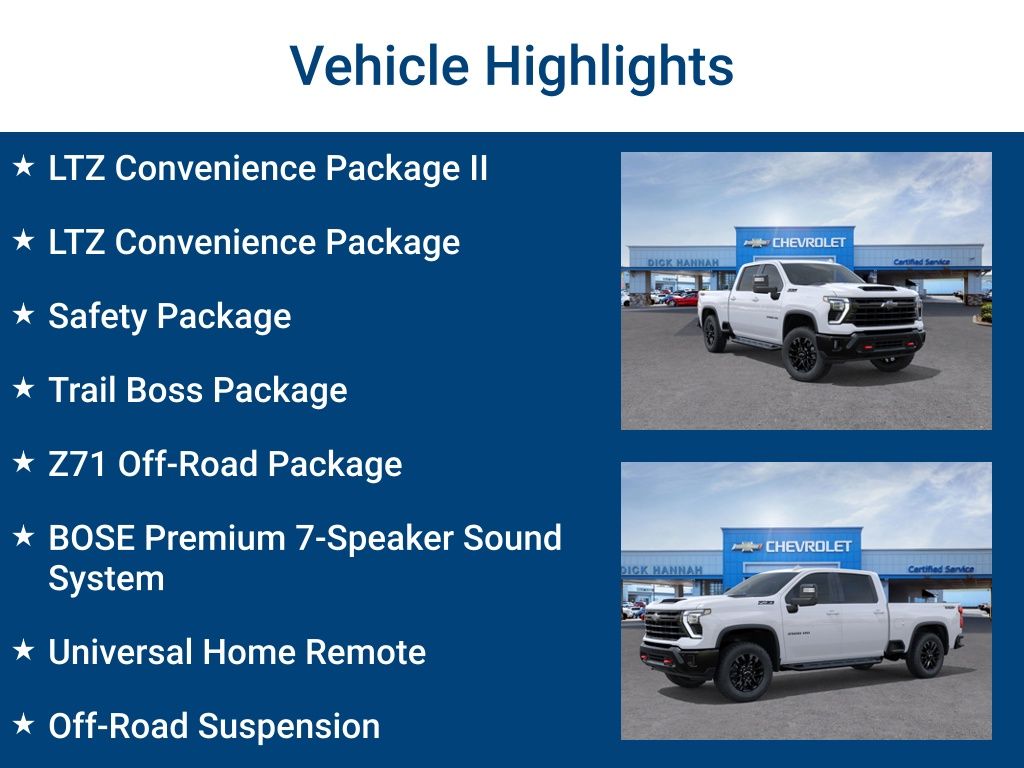 Vehicle Highlights

★ LTZ Convenience Package II

★ LTZ Convenience Package

★ Safety Package

★ Trail Boss Package

★ Z71 Off-Road Package

★ BOSE Premium 7-Speaker Sound System

★ Universal Home Remote

★ Off-Road Suspension

DICK HANNAH CHEVROLET Certified Service

DICK HANNAH CHEVROLET Certified Service